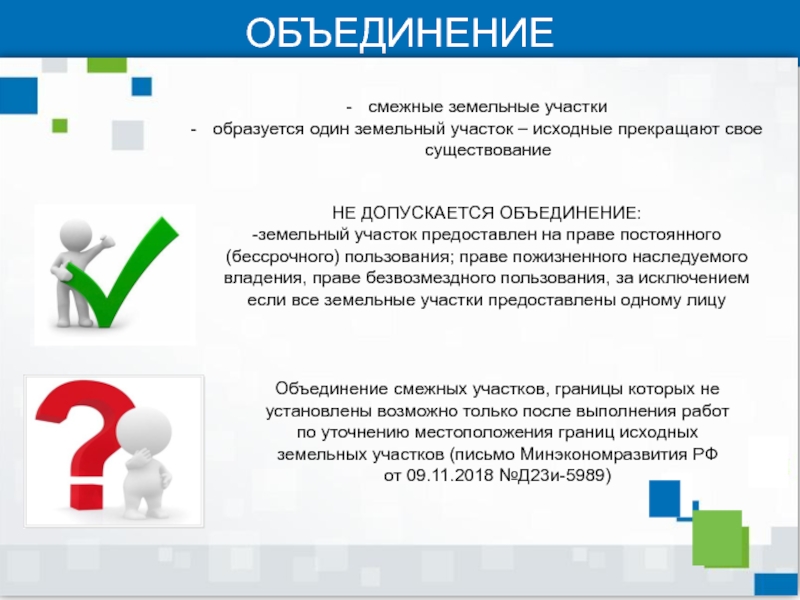 ОБЪЕДИНЕНИЕ

- смежные земельные участки
- образуется один земельный участок – исходные прекращают свое существование

НЕ ДОПУСКАЕТСЯ ОБЪЕДИНЕНИЕ:
-земельный участок предоставлен на праве постоянного (бессрочного) пользования; праве пожизненного наследуемого владения, праве безвозмездного пользования, за исключением если все земельные участки предоставлены одному лицу

Объединение смежных участков, границы которых не установлены возможно только после выполнения работ по уточнению местоположения границ исходных земельных участков (письмо Минэкономразвития РФ от 09.11.2018 №Д23и-5989)